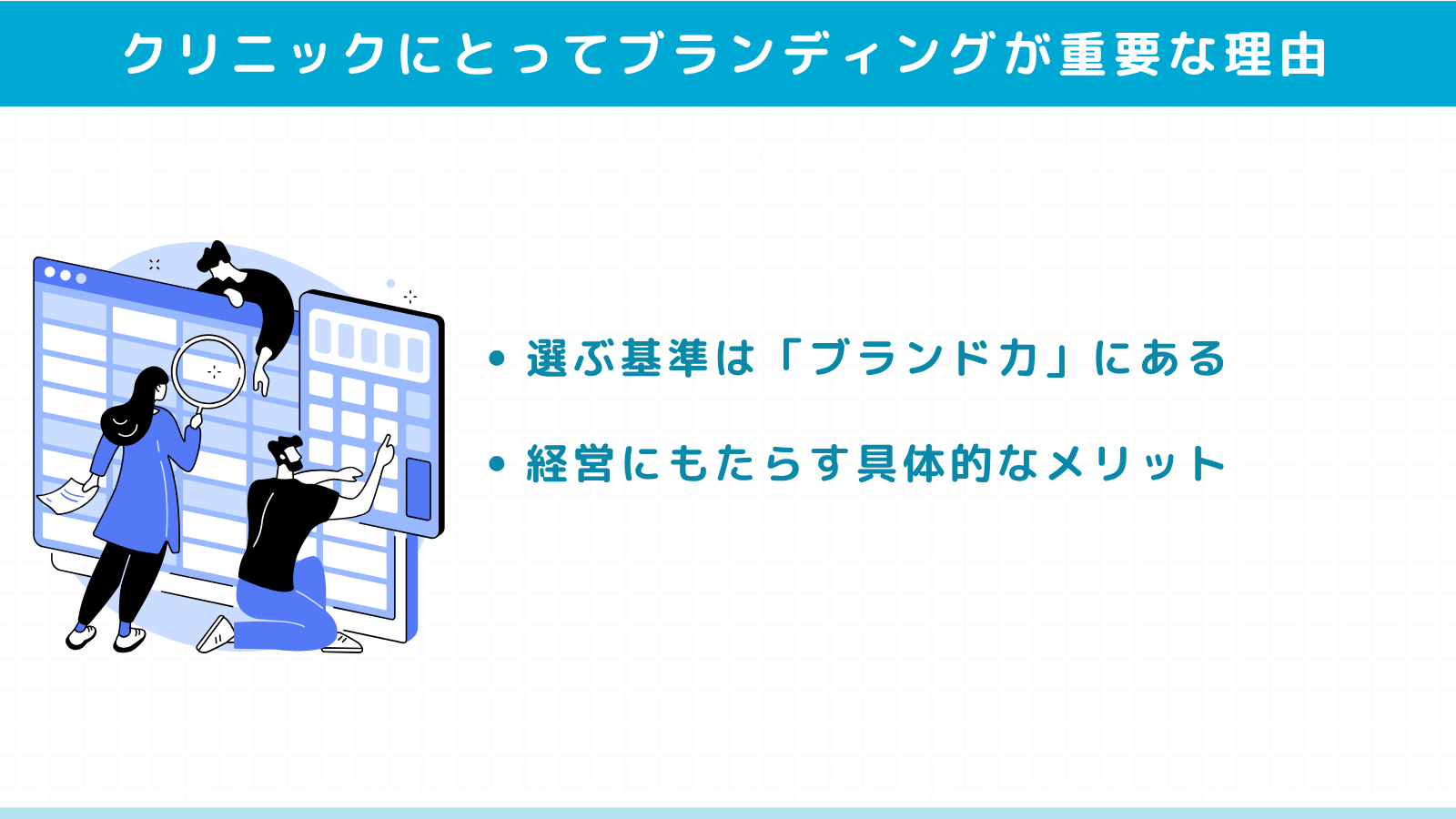 クリニックにとってブランディングが重要な理由

• 選ぶ基準は「ブランド力」にある

• 経営にもたらす具体的なメリット